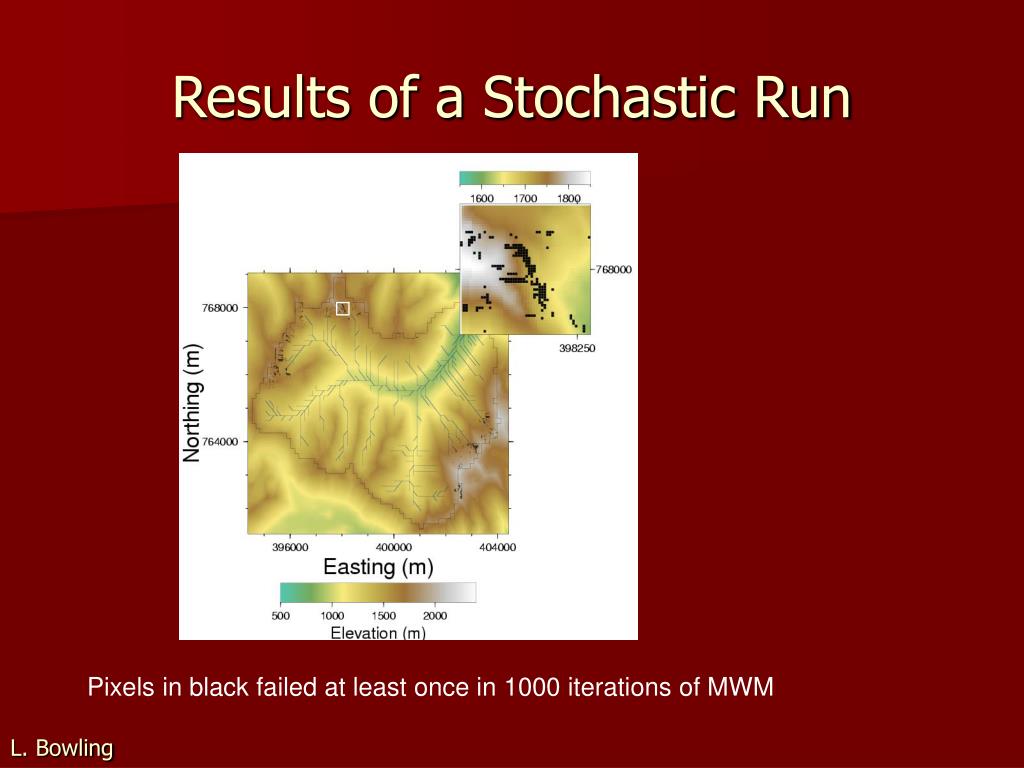 Results of a Stochastic Run

1600 1700 1800

768000

398250

768000

764000

Northing (m)

396000 400000 404000

Easting (m)

500 1000 1500 2000

Elevation (m)

Pixels in black failed at least once in 1000 iterations of MWM

L. Bowling